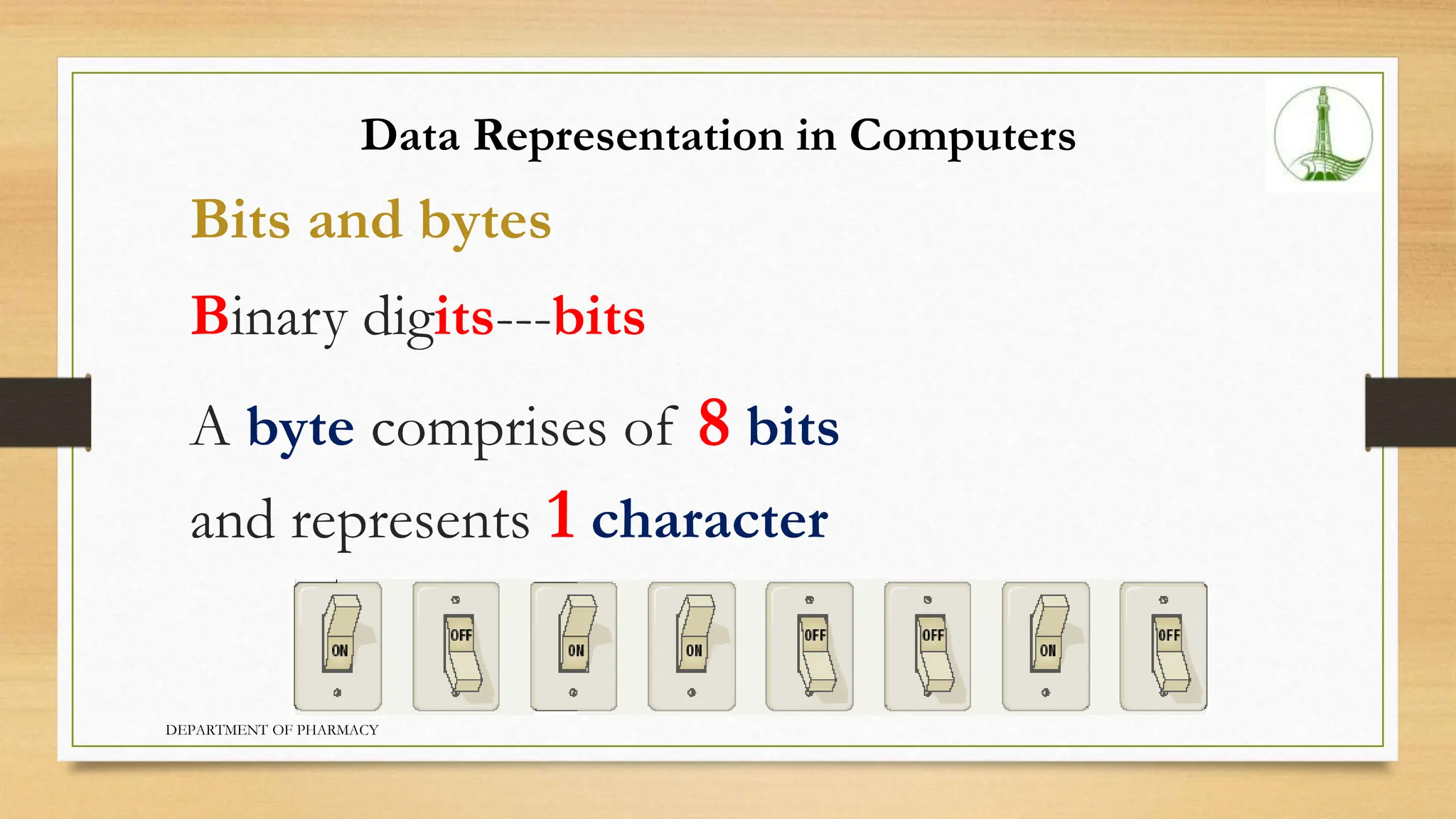 Data Representation in Computers

Bits and bytes

Binary digits---bits

A byte comprises of 8 bits and represents 1 character

ON

OFF

ON

ON

OFF

OFF

ON

OFF

DEPARTMENT OF PHARMACY